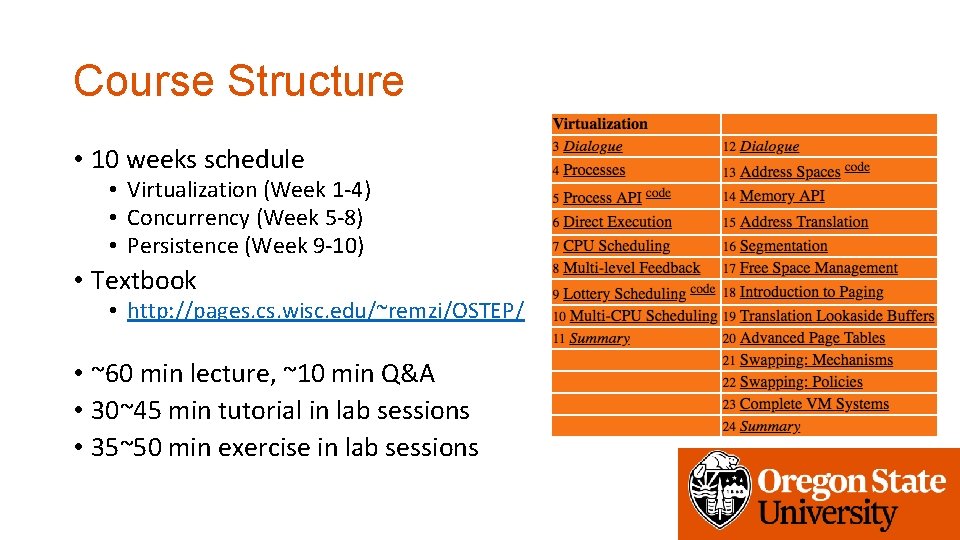 Course Structure

• 10 weeks schedule
  • Virtualization (Week 1-4)
  • Concurrency (Week 5-8)
  • Persistence (Week 9-10)
• Textbook
  • http://pages.cs.wisc.edu/~remzi/OSTEP/

• ~60 min lecture, ~10 min Q&A
• 30~45 min tutorial in lab sessions
• 35~50 min exercise in lab sessions

| Virtualization | |
|---|---|
| 3 Dialogue | 12 Dialogue |
| 4 Processes | 13 Address Spaces code |
| 5 Process API code | 14 Memory API |
| 6 Direct Execution | 15 Address Translation |
| 7 CPU Scheduling | 16 Segmentation |
| 8 Multi-level Feedback | 17 Free Space Management |
| 9 Lottery Scheduling code | 18 Introduction to Paging |
| 10 Multi-CPU Scheduling | 19 Translation Lookaside Buffers |
| 11 Summary | 20 Advanced Page Tables |
| | 21 Swapping: Mechanisms |
| | 22 Swapping: Policies |
| | 23 Complete VM Systems |
| | 24 Summary |

Oregon State University